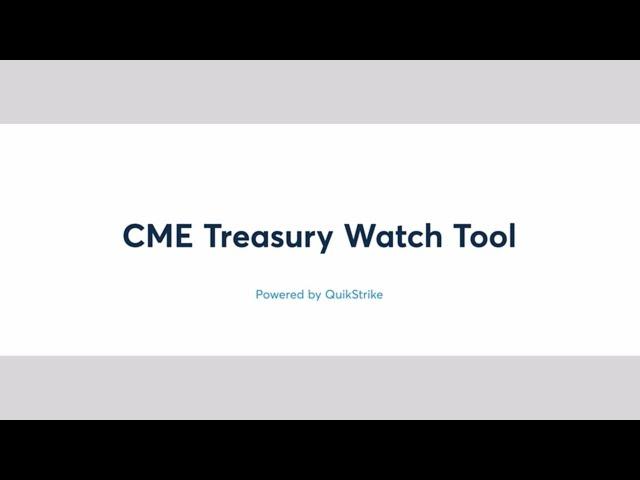 CME Treasury Watch Tool

Powered by QuikStrike